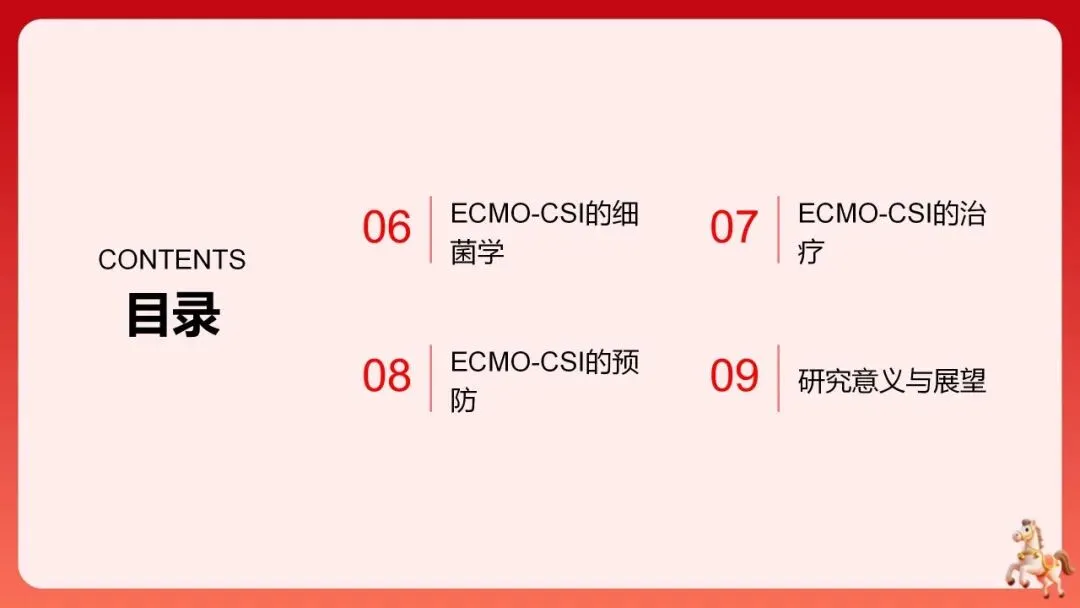 CONTENTS

目录

06 ECMO-CSI的细菌学

07 ECMO-CSI的治疗

08 ECMO-CSI的预防

09 研究意义与展望